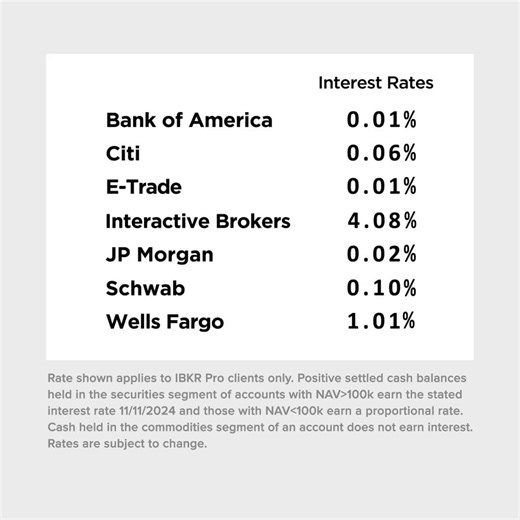 | | Interest Rates |
|---|---|
| Bank of America | 0.01% |
| Citi | 0.06% |
| E-Trade | 0.01% |
| Interactive Brokers | 4.08% |
| JP Morgan | 0.02% |
| Schwab | 0.10% |
| Wells Fargo | 1.01% |

Rate shown applies to IBKR Pro clients only. Positive settled cash balances held in the securities segment of accounts with NAV>100k earn the stated interest rate 11/11/2024 and those with NAV<100k earn a proportional rate. Cash held in the commodities segment of an account does not earn interest. Rates are subject to change.